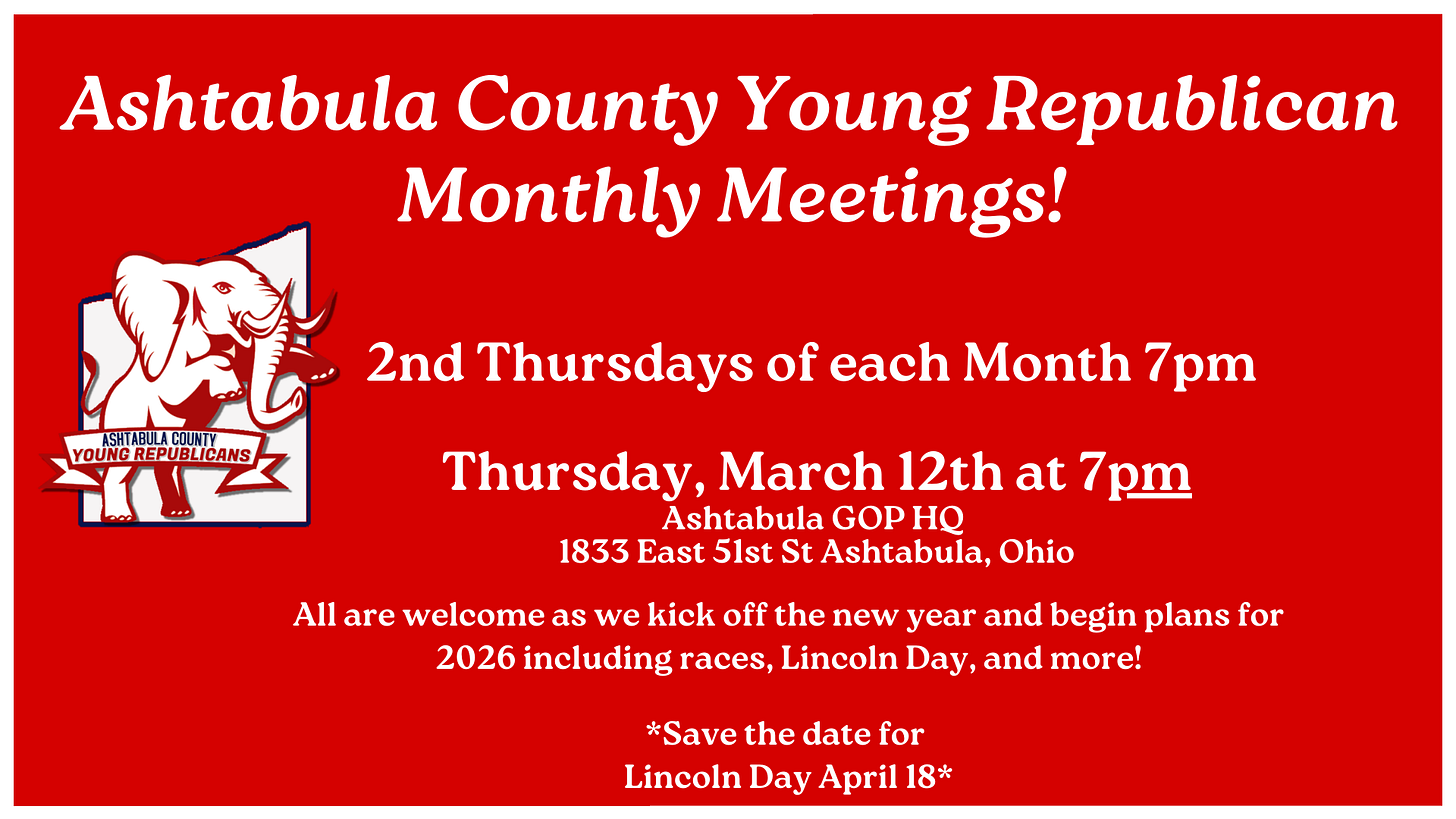 Ashtabula County Young Republican Monthly Meetings!

ASHTABULA COUNTY YOUNG REPUBLICANS

2nd Thursdays of each Month 7pm

Thursday, March 12th at 7pm
Ashtabula GOP HQ
1833 East 51st St Ashtabula, Ohio

All are welcome as we kick off the new year and begin plans for 2026 including races, Lincoln Day, and more!

*Save the date for Lincoln Day April 18*